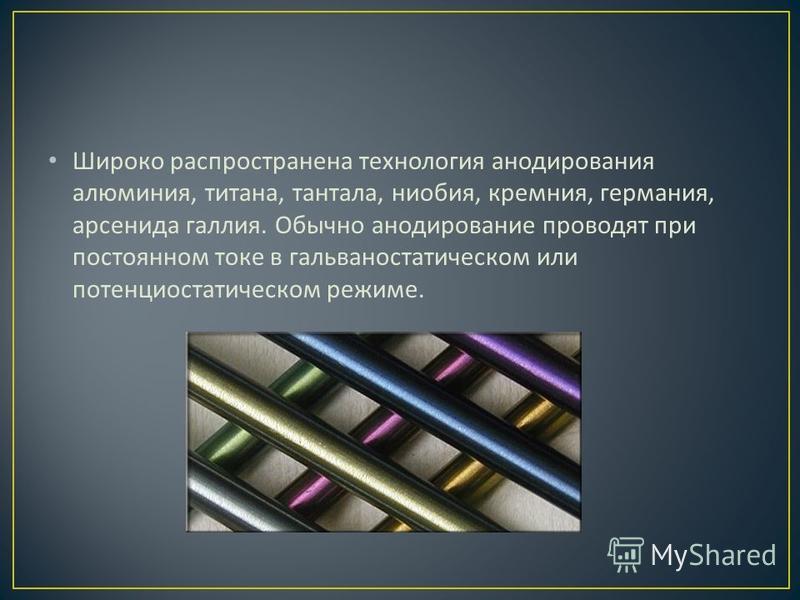 • Широко распространена технология анодирования алюминия, титана, тантала, ниобия, кремния, германия, арсенида галлия. Обычно анодирование проводят при постоянном токе в гальваностатическом или потенциостатическом режиме.

MyShared